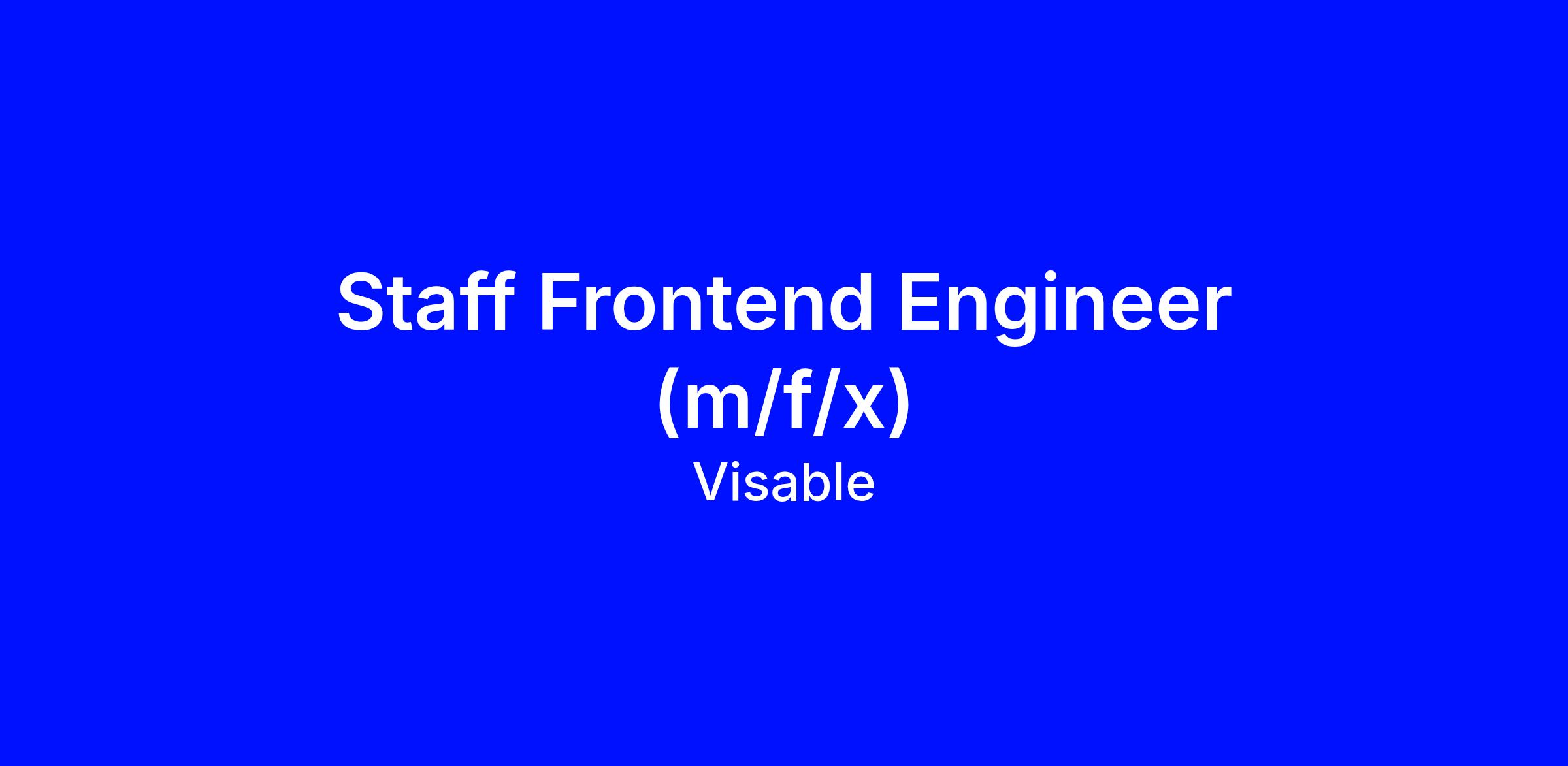 Staff Frontend Engineer (m/f/x)

Visable